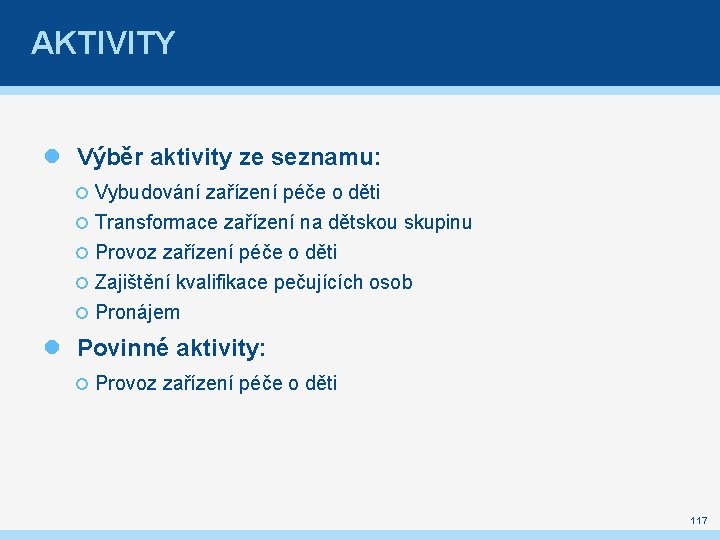 AKTIVITY

Výběr aktivity ze seznamu:
Vybudování zařízení péče o děti
Transformace zařízení na dětskou skupinu
Provoz zařízení péče o děti
Zajištění kvalifikace pečujících osob
Pronájem

Povinné aktivity:
Provoz zařízení péče o děti

117